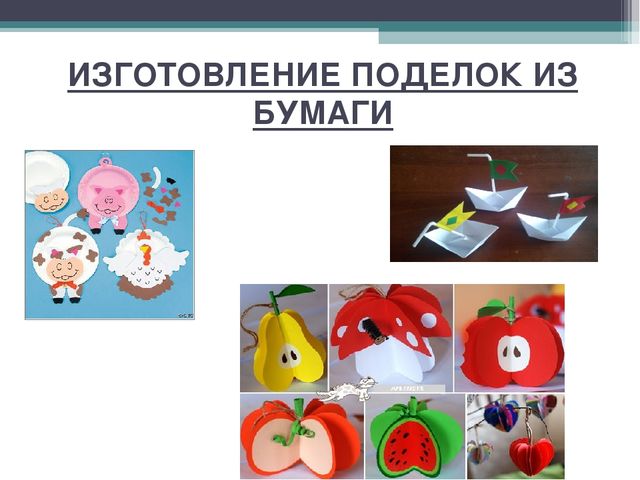 ИЗГОТОВЛЕНИЕ ПОДЕЛОК ИЗ БУМАГИ